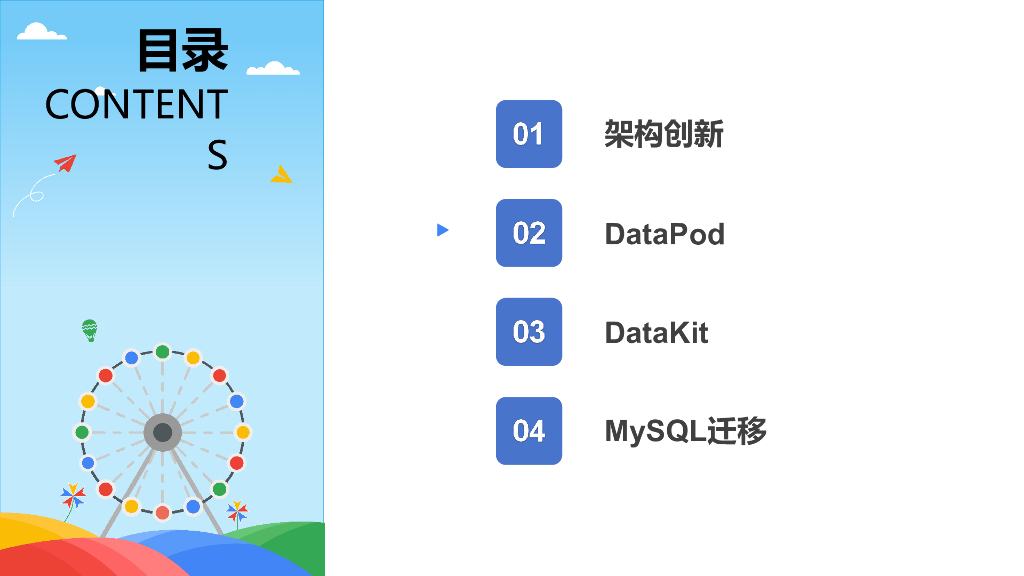 目录
CONTENTS

01 架构创新

02 DataPod

03 DataKit

04 MySQL迁移